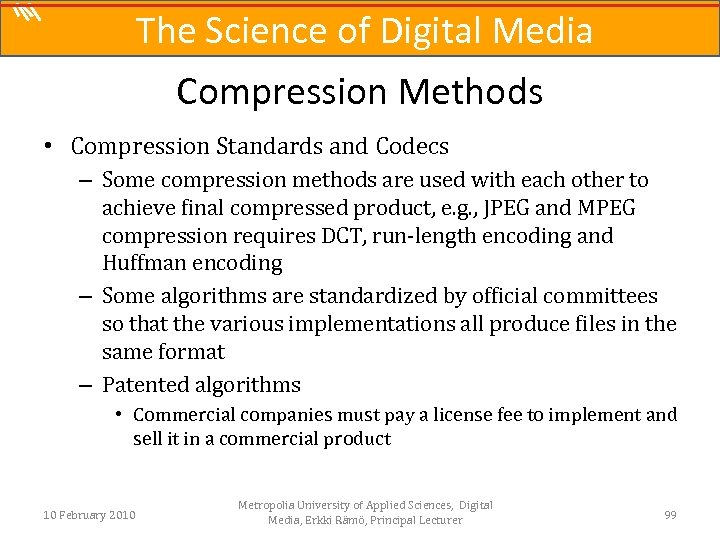 The Science of Digital Media

Compression Methods

• Compression Standards and Codecs
– Some compression methods are used with each other to achieve final compressed product, e.g., JPEG and MPEG compression requires DCT, run-length encoding and Huffman encoding
– Some algorithms are standardized by official committees so that the various implementations all produce files in the same format
– Patented algorithms
• Commercial companies must pay a license fee to implement and sell it in a commercial product

10 February 2010

Metropolia University of Applied Sciences, Digital Media, Erkki Rämö, Principal Lecturer

99